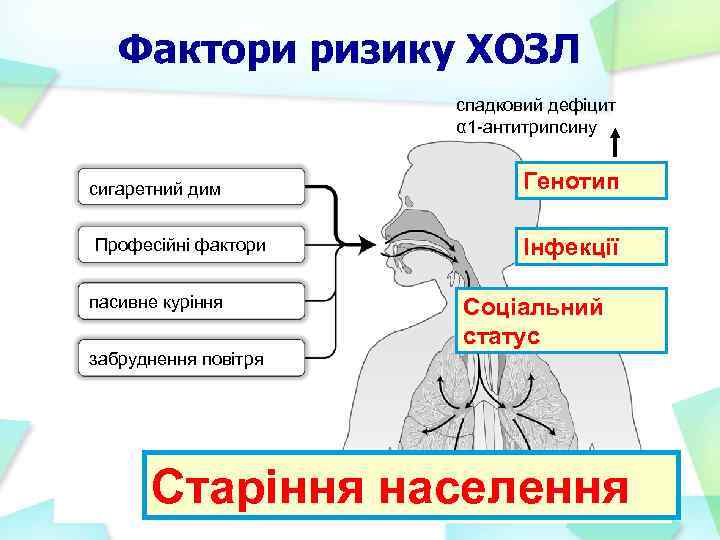 Фактори ризику ХОЗЛ

спадковий дефіцит α1-антитрипсину

сигаретний дим

Професійні фактори

пасивне куріння

забруднення повітря

Генотип

Інфекції

Соціальний статус

Старіння населення